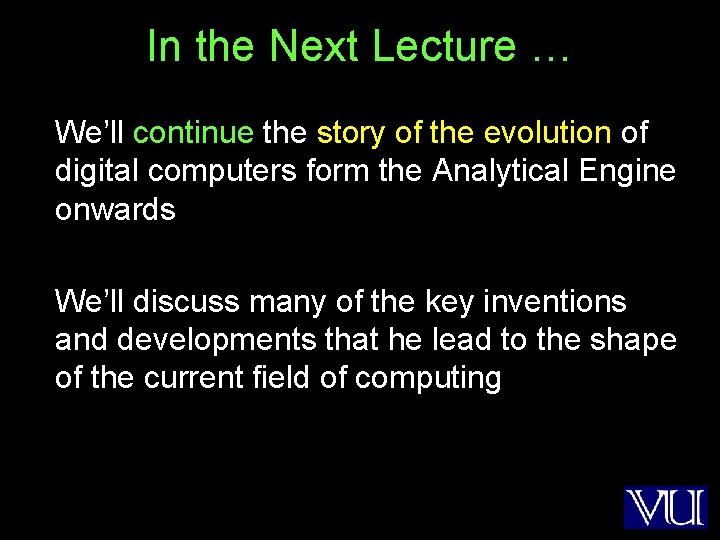 In the Next Lecture …

We’ll continue the story of the evolution of digital computers form the Analytical Engine onwards

We’ll discuss many of the key inventions and developments that he lead to the shape of the current field of computing

VU